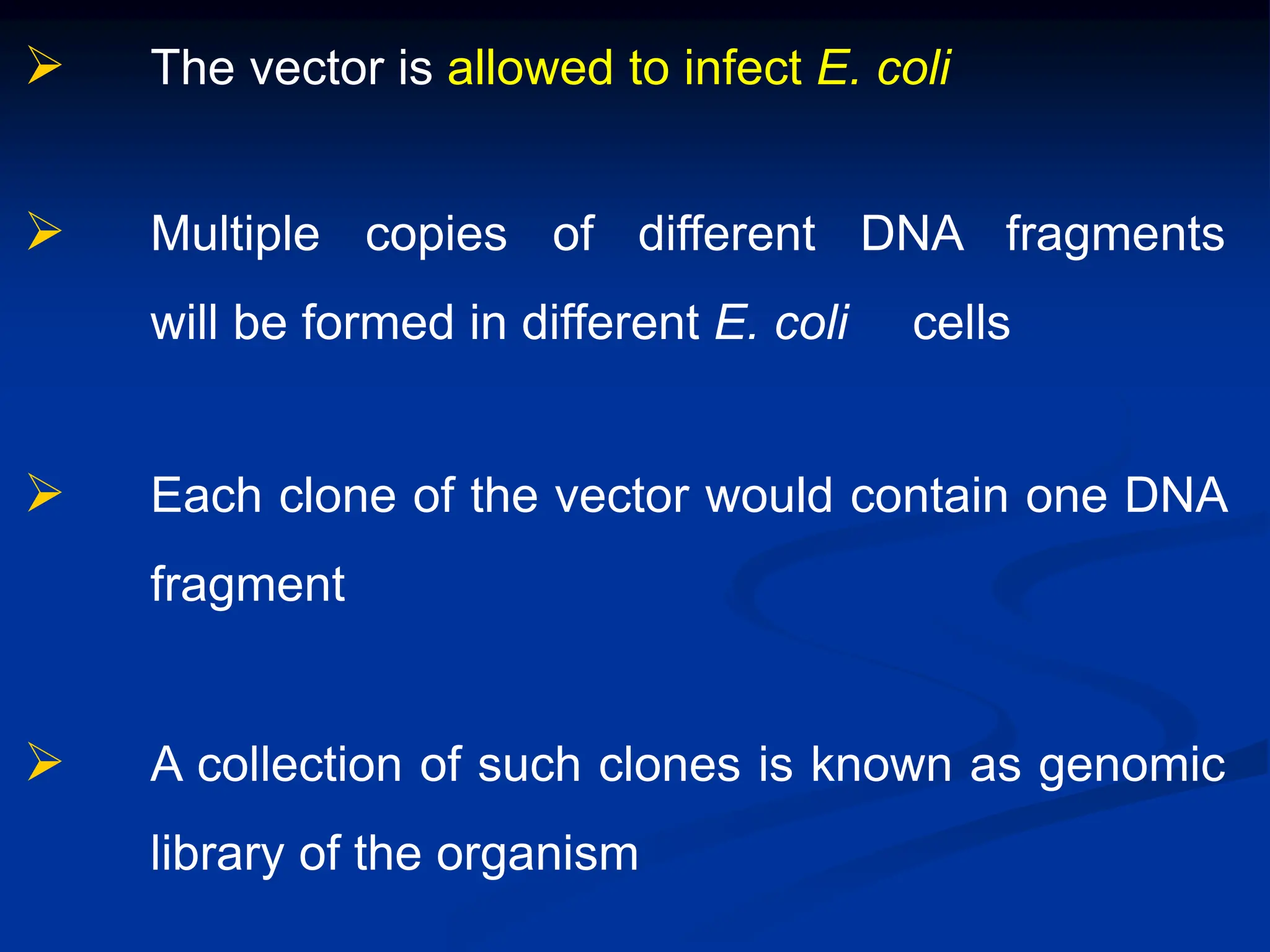 ➢ The vector is allowed to infect E. coli

➢ Multiple copies of different DNA fragments will be formed in different E. coli cells

➢ Each clone of the vector would contain one DNA fragment

➢ A collection of such clones is known as genomic library of the organism